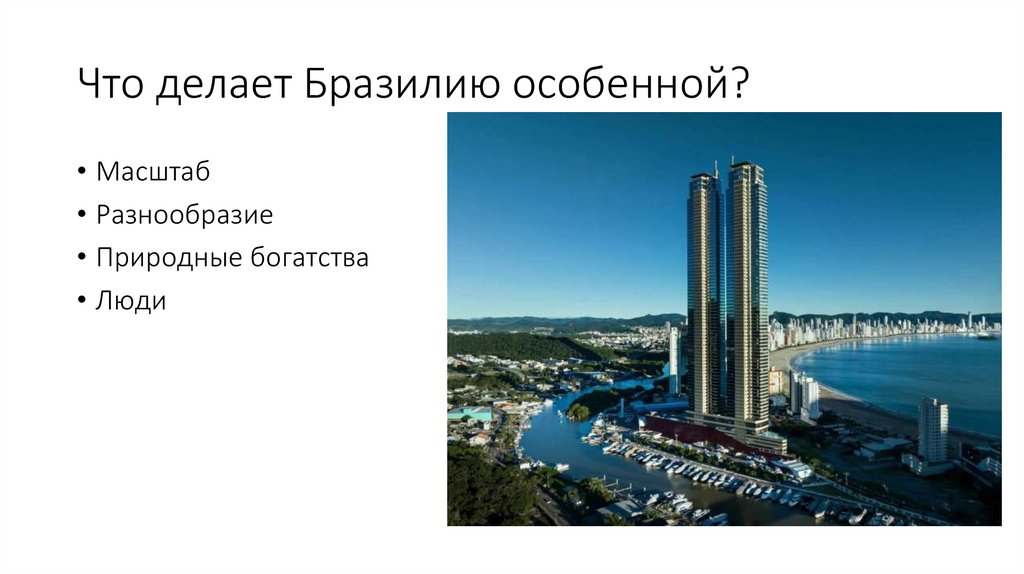 Что делает Бразилию особенной?

• Масштаб
• Разнообразие
• Природные богатства
• Люди